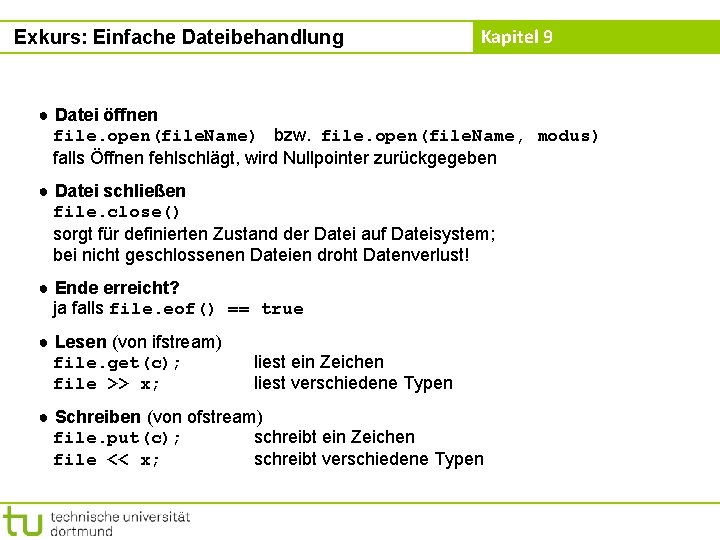 Exkurs: Einfache Dateibehandlung

Kapitel 9

● Datei öffnen
file.open(fileName) bzw. file.open(fileName, modus)
falls Öffnen fehlschlägt, wird Nullpointer zurückgegeben

● Datei schließen
file.close()
sorgt für definierten Zustand der Datei auf Dateisystem;
bei nicht geschlossenen Dateien droht Datenverlust!

● Ende erreicht?
ja falls file.eof() == true

● Lesen (von ifstream)
file.get(c); liest ein Zeichen
file >> x; liest verschiedene Typen

● Schreiben (von ofstream)
file.put(c); schreibt ein Zeichen
file << x; schreibt verschiedene Typen

tu technische universität dortmund